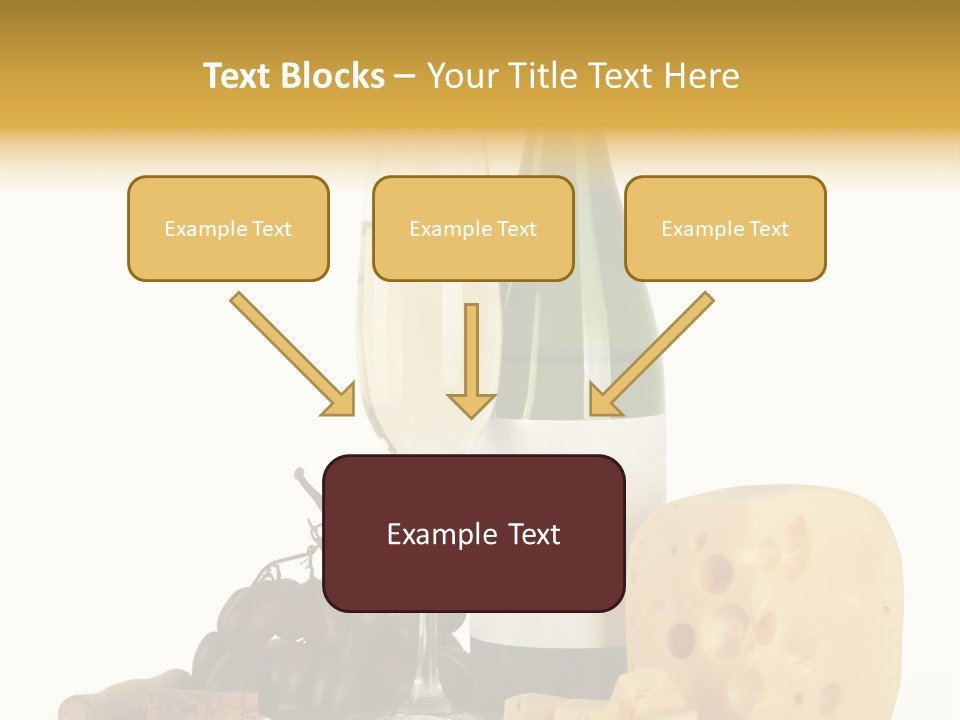 Text Blocks – Your Title Text Here

Example Text

Example Text

Example Text

Example Text